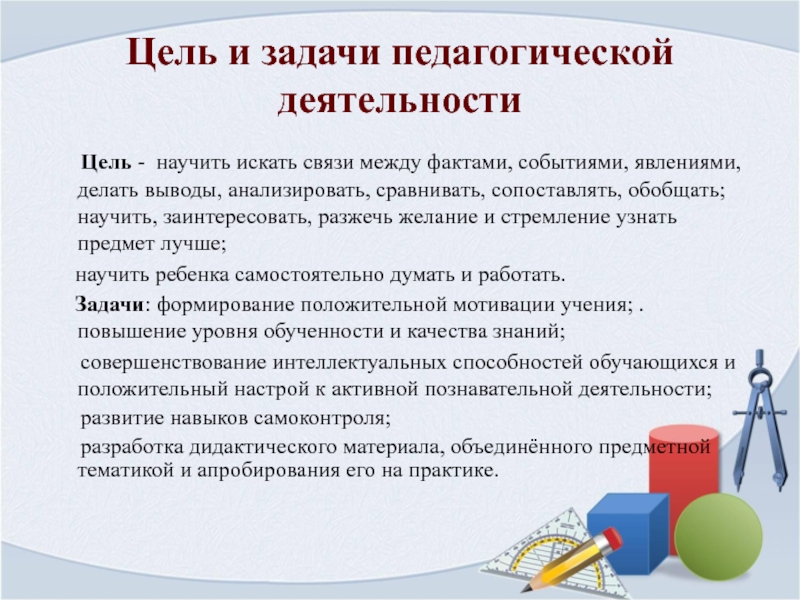 Цель и задачи педагогической деятельности

Цель - научить искать связи между фактами, событиями, явлениями, делать выводы, анализировать, сравнивать, сопоставлять, обобщать; научить, заинтересовать, разжечь желание и стремление узнать предмет лучше;

научить ребенка самостоятельно думать и работать.

Задачи: формирование положительной мотивации учения; . повышение уровня обученности и качества знаний;

совершенствование интеллектуальных способностей обучающихся и положительный настрой к активной познавательной деятельности;

развитие навыков самоконтроля;

разработка дидактического материала, объединённого предметной тематикой и апробирования его на практике.